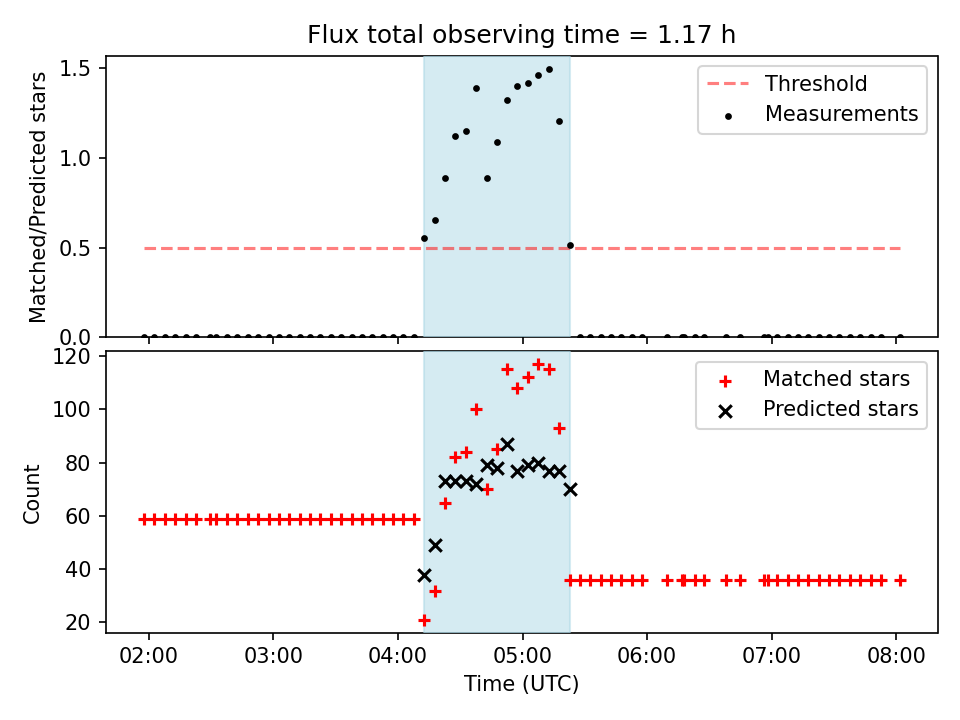 Flux total observing time = 1.17 h

Matched/Predicted stars

1.5
1.0
0.5
0.0

Threshold
Measurements

Count

120
100
80
60
40
20

Matched stars
Predicted stars

02:00
03:00
04:00
05:00
06:00
07:00
08:00

Time (UTC)